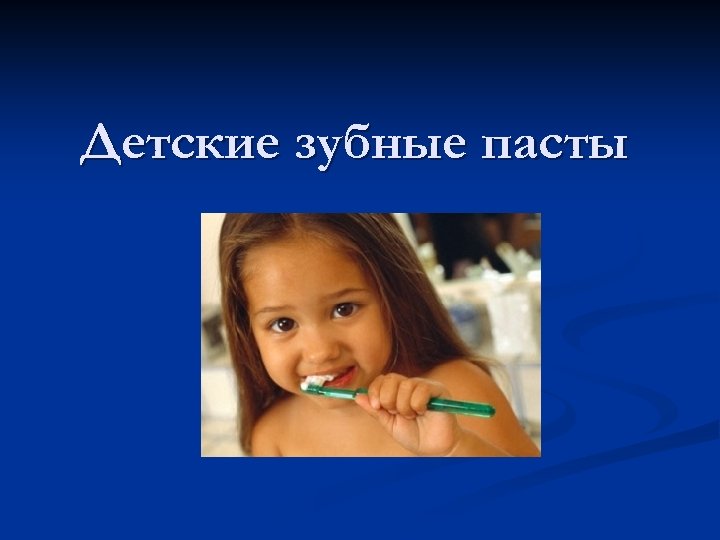 Детские зубные пасты